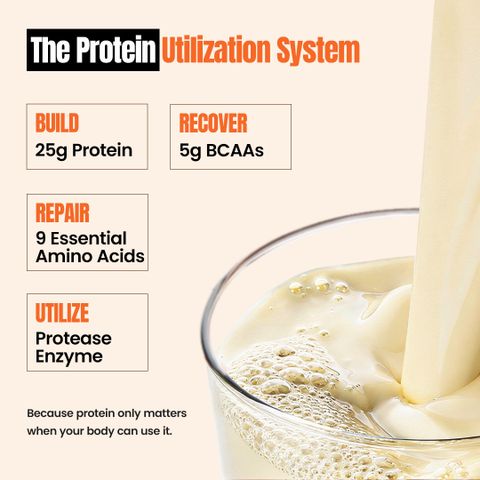 The Protein Utilization System

BUILD
25g Protein

RECOVER
5g BCAAs

REPAIR
9 Essential Amino Acids

UTILIZE
Protease Enzyme

Because protein only matters when your body can use it.